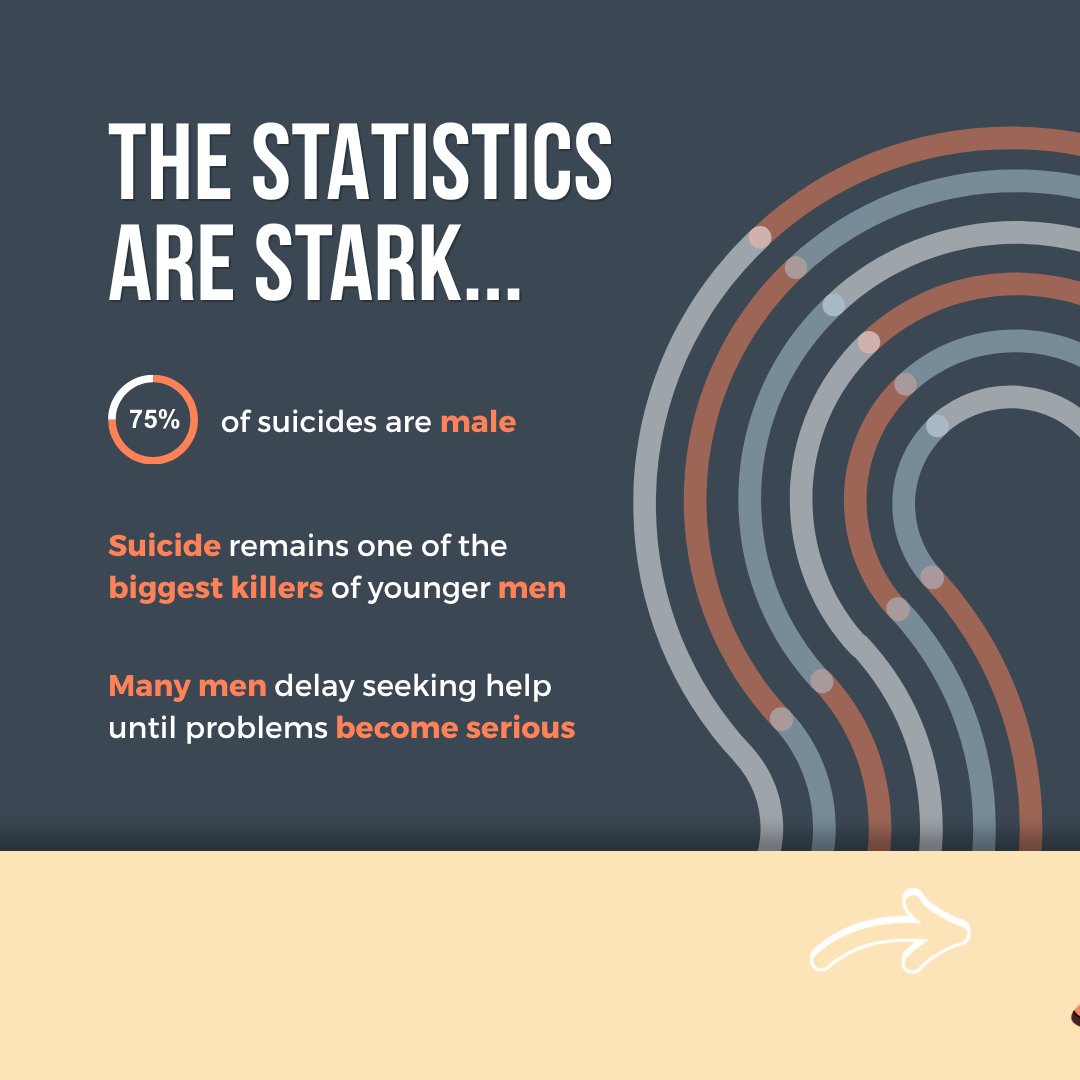 THE STATISTICS ARE STARK...

75% of suicides are male

Suicide remains one of the biggest killers of younger men

Many men delay seeking help until problems become serious